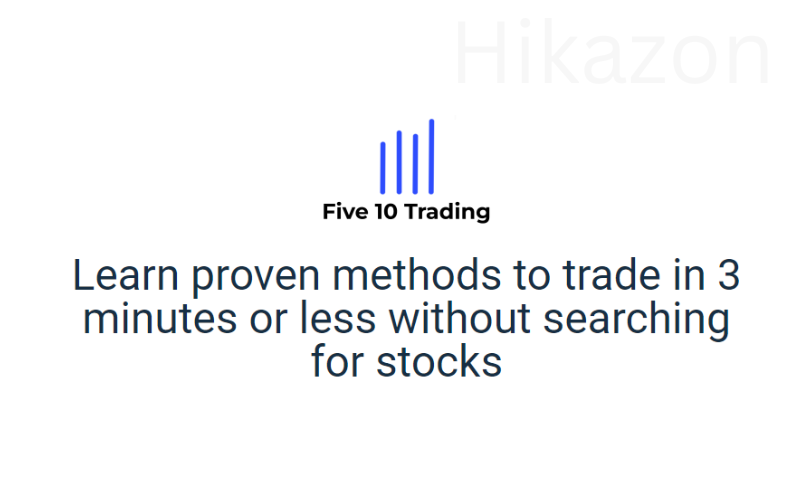 Hikazon

Five 10 Trading

Learn proven methods to trade in 3 minutes or less without searching for stocks